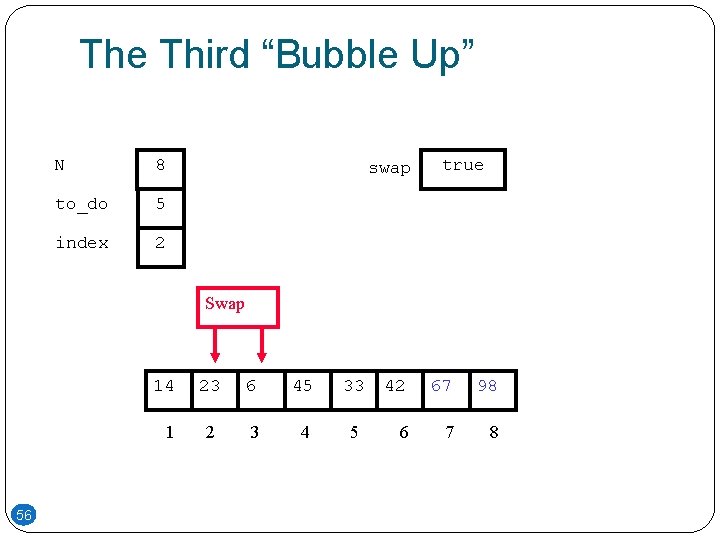 The Third “Bubble Up”

N 8

to_do 5

index 2

swap true

Swap

| 14 | 23 | 6 | 45 | 33 | 42 | 67 | 98 |
|---|---|---|---|---|---|---|---|
| 1 | 2 | 3 | 4 | 5 | 6 | 7 | 8 |

56